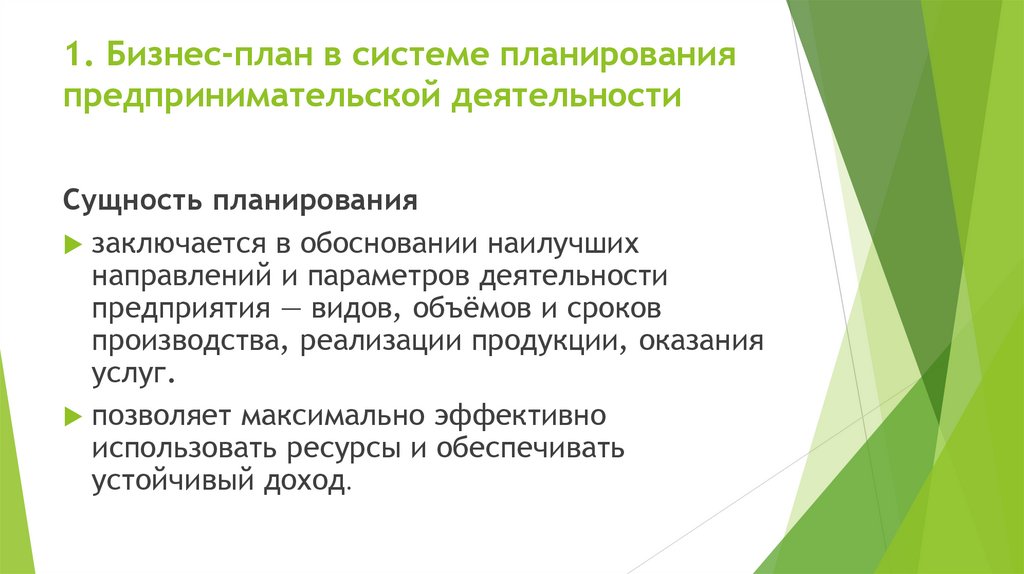 1. Бизнес-план в системе планирования предпринимательской деятельности

Сущность планирования

заключается в обосновании наилучших направлений и параметров деятельности предприятия — видов, объёмов и сроков производства, реализации продукции, оказания услуг.

позволяет максимально эффективно использовать ресурсы и обеспечивать устойчивый доход.